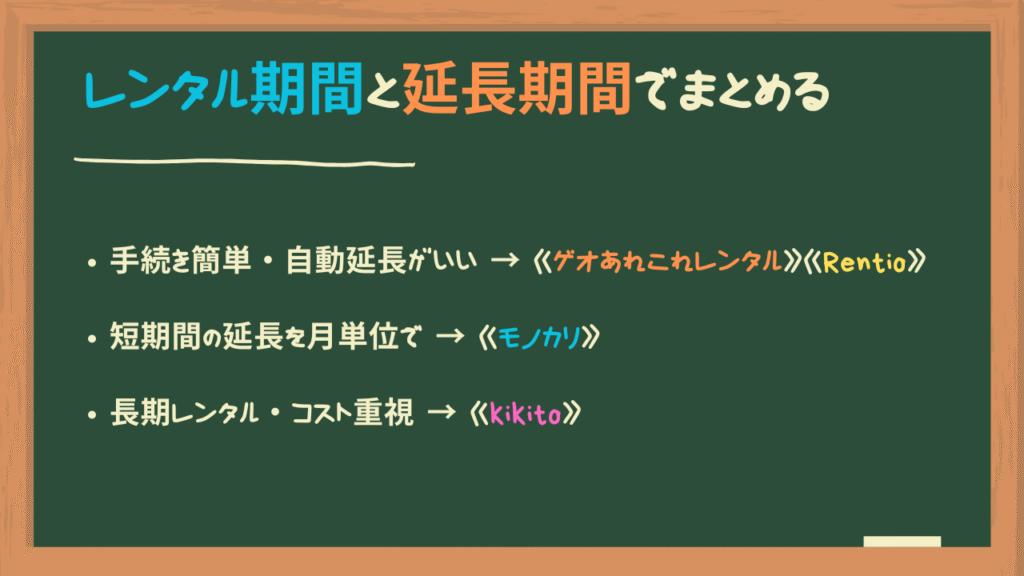 レンタル期間と延長期間でまとめる

• 手続き簡単・自動延長がいい → 《ゲオあれこれレンタル》《Rentio》

• 短期間の延長を月単位で → 《モノカリ》

• 長期レンタル・コスト重視 → 《kikito》